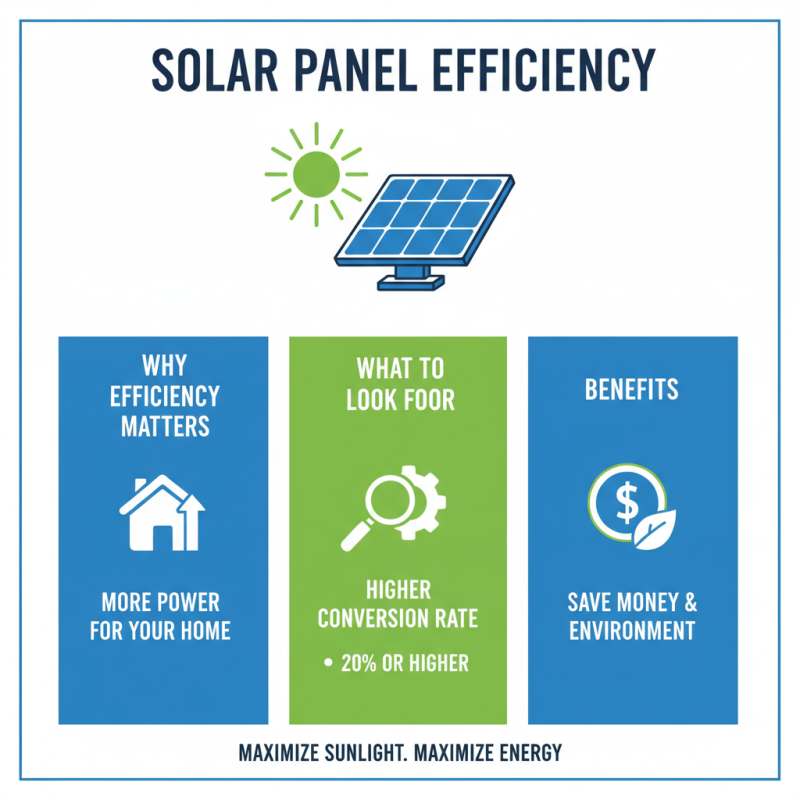 SOLAR PANEL EFFICIENCY

WHY EFFICIENCY MATTERS

MORE POWER FOR YOUR HOME

WHAT TO LOOK FOOR

HIGHER CONVERSION RATE

• 20% OR HIGHER

BENEFITS

$

SAVE MONEY & ENVIRONMENT

MAXIMIZE SUNLIGHT. MAXIMIZE ENERGY